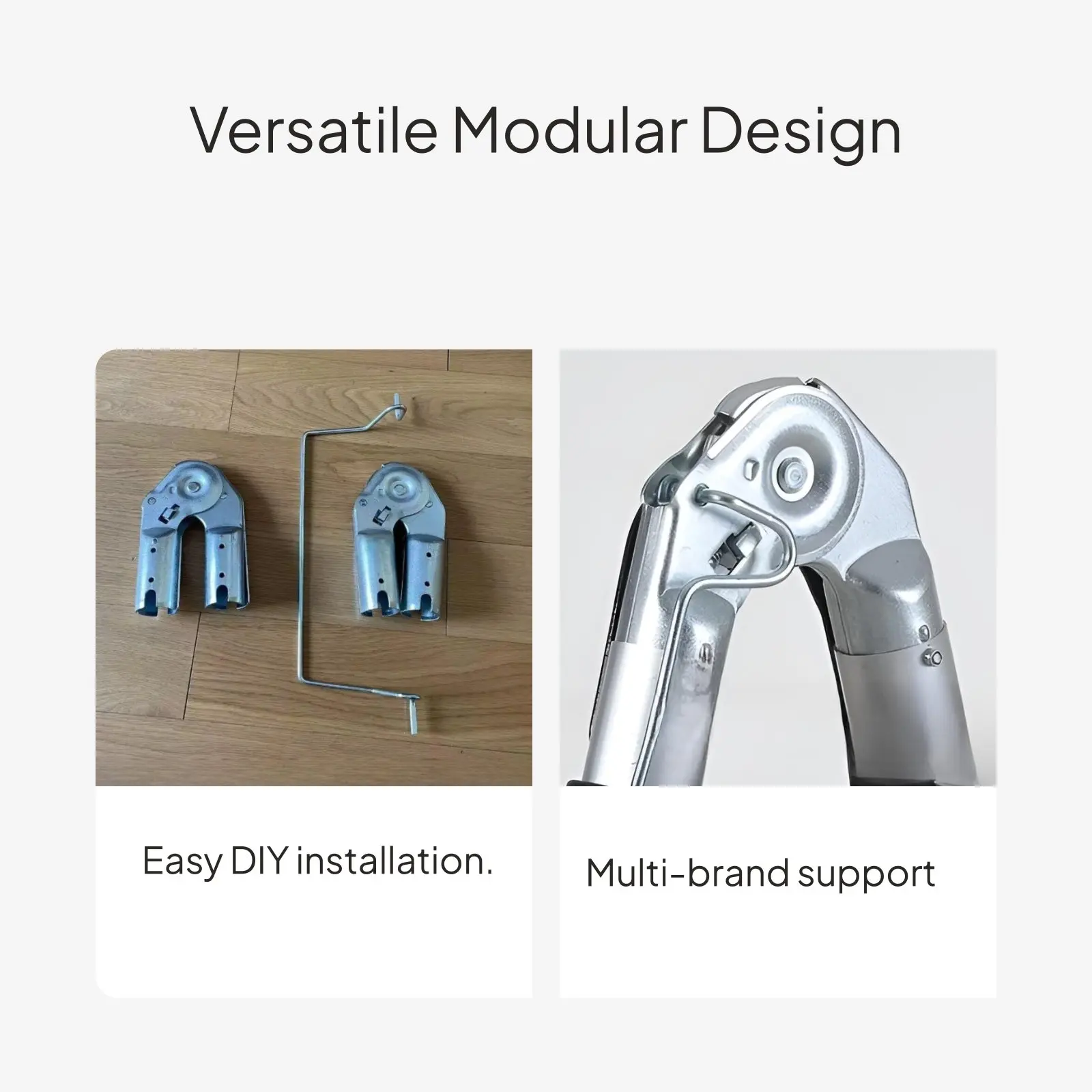 Versatile Modular Design

Easy DIY installation.

Multi-brand support